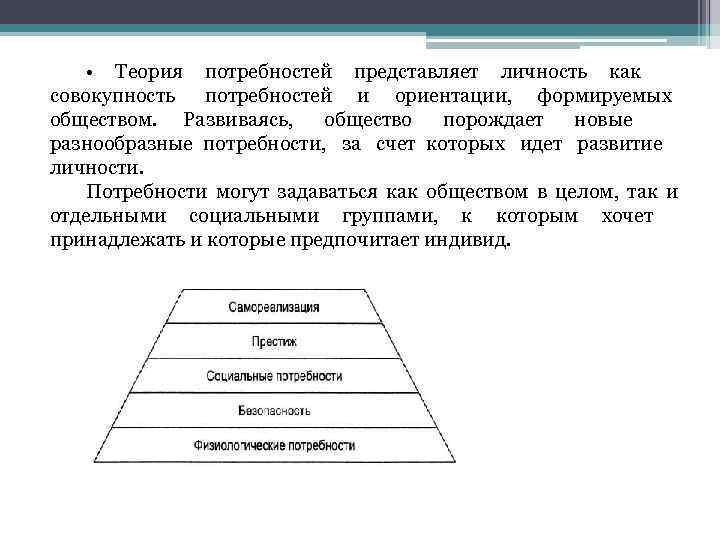 • Теория потребностей представляет личность как совокупность потребностей и ориентации, формируемых обществом. Развиваясь, общество порождает новые разнообразные потребности, за счет которых идет развитие личности.

Потребности могут задаваться как обществом в целом, так и отдельными социальными группами, к которым хочет принадлежать и которые предпочитает индивид.

Самореализация

Престиж

Социальные потребности

Безопасность

Физиологические потребности